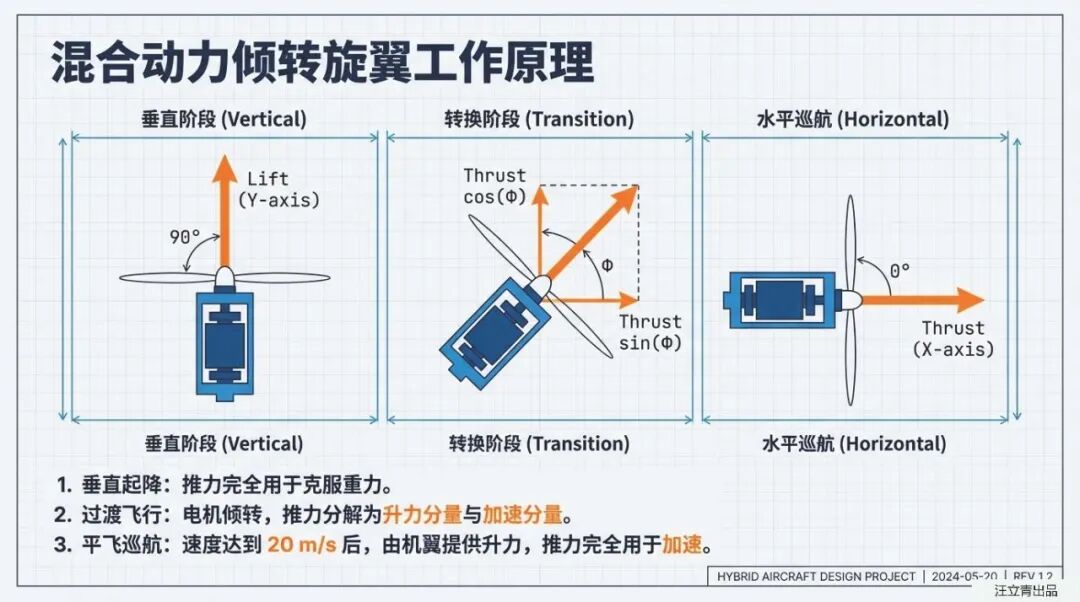 混合动力倾转旋翼工作原理

垂直阶段 (Vertical)

Lift
(Y-axis)
90°

垂直阶段 (Vertical)

转换阶段 (Transition)

Thrust
cos(Φ)
Φ
Thrust
sin(Φ)

转换阶段 (Transition)

水平巡航 (Horizontal)

0°
Thrust
(X-axis)

水平巡航 (Horizontal)

1. 垂直起降：推力完全用于克服重力。
2. 过渡飞行：电机倾转，推力分解为升力分量与加速分量。
3. 平飞巡航：速度达到 20 m/s 后，由机翼提供升力，推力完全用于加速。

HYBRID AIRCRAFT DESIGN PROJECT | 2024-05-20 | REV 1.2
汪立青出品